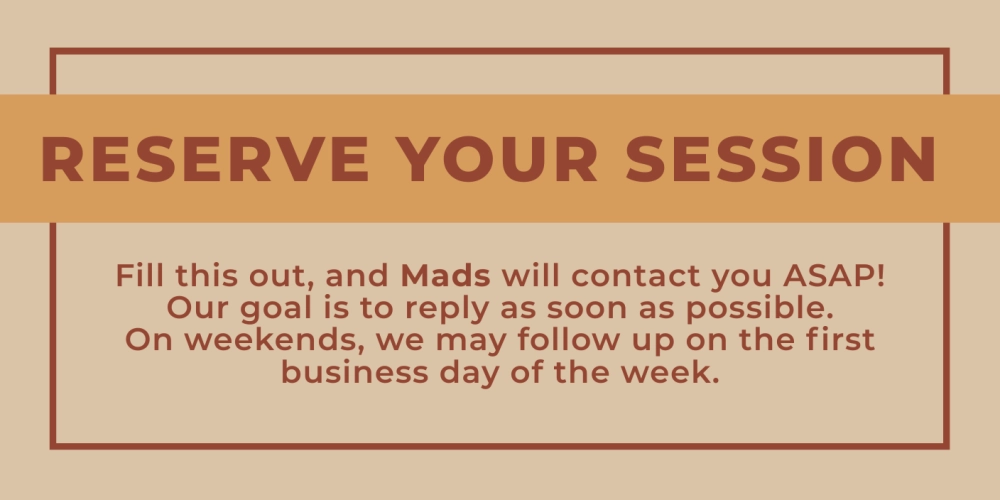 RESERVE YOUR SESSION

Fill this out, and Mads will contact you ASAP! Our goal is to reply as soon as possible. On weekends, we may follow up on the first business day of the week.